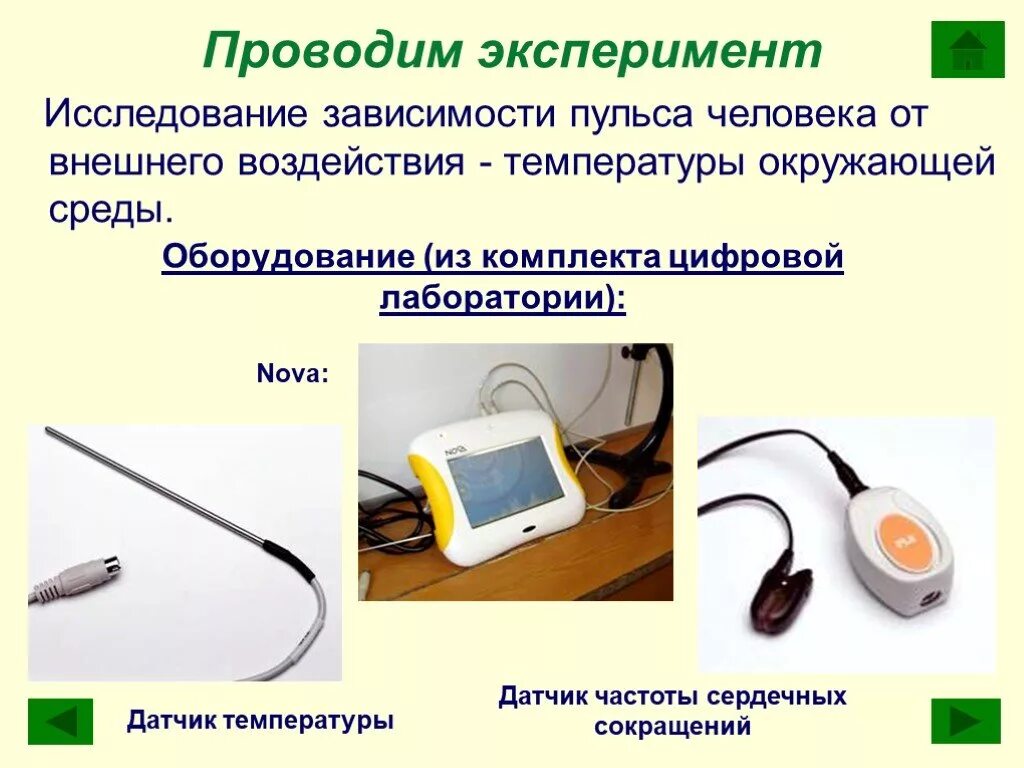 Проводим эксперимент

Исследование зависимости пульса человека от внешнего воздействия - температуры окружающей среды.

Оборудование (из комплекта цифровой лаборатории):

Nova:

Датчик температуры

Датчик частоты сердечных сокращений